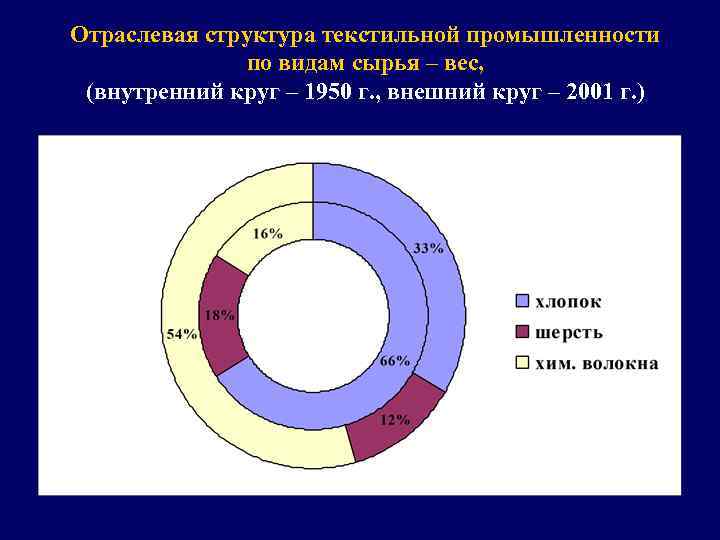 Отраслевая структура текстильной промышленности по видам сырья – вес, (внутренний круг – 1950 г., внешний круг – 2001 г.)

16%
33%
18%
54%
66%
12%

хлопок
шерсть
хим. волокна